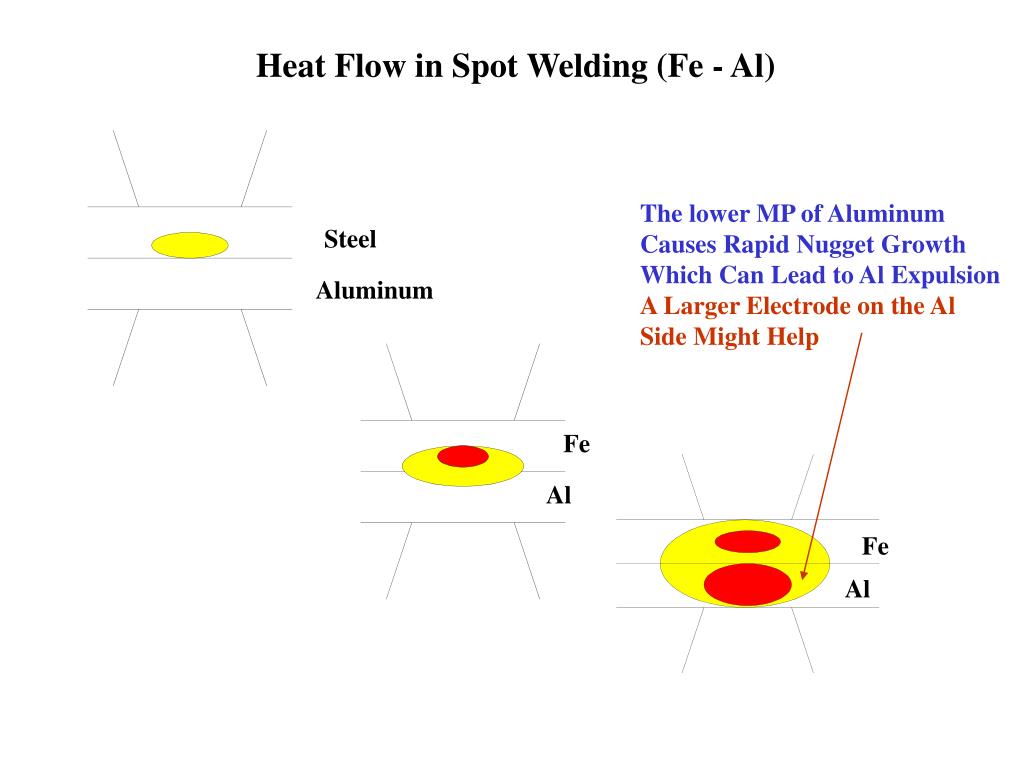 Heat Flow in Spot Welding (Fe - Al)

Steel

Aluminum

The lower MP of Aluminum Causes Rapid Nugget Growth Which Can Lead to Al Expulsion

A Larger Electrode on the Al Side Might Help

Fe

Al

Fe

Al